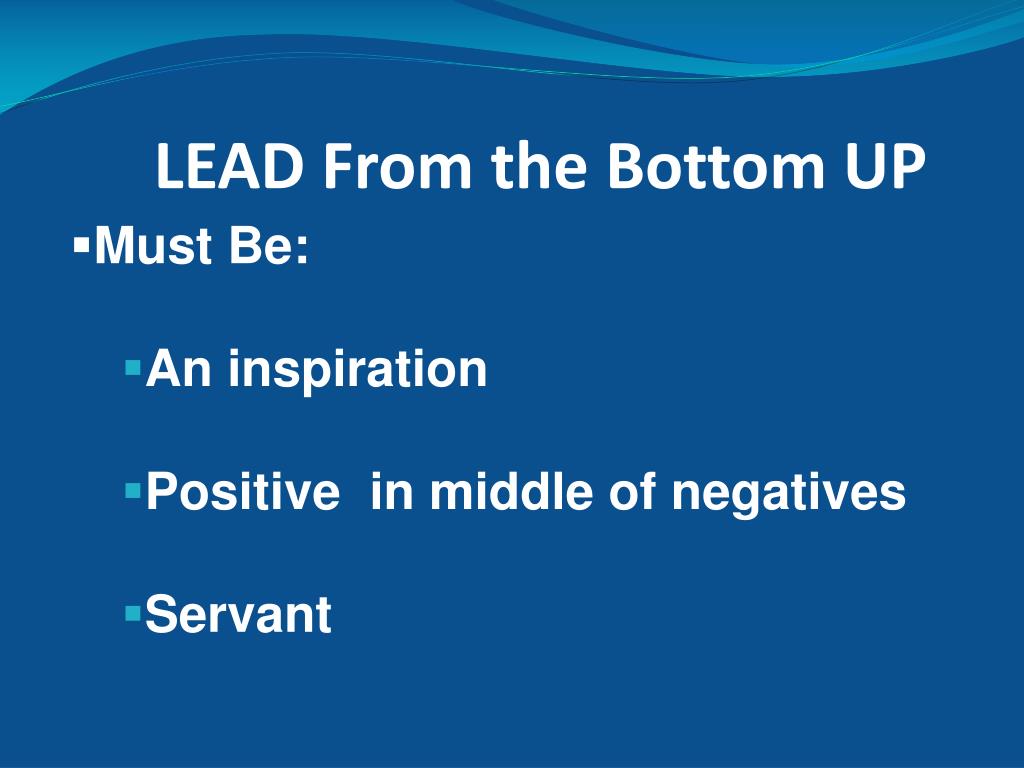 LEAD From the Bottom UP

▪Must Be:

▪An inspiration

▪Positive  in middle of negatives

▪Servant